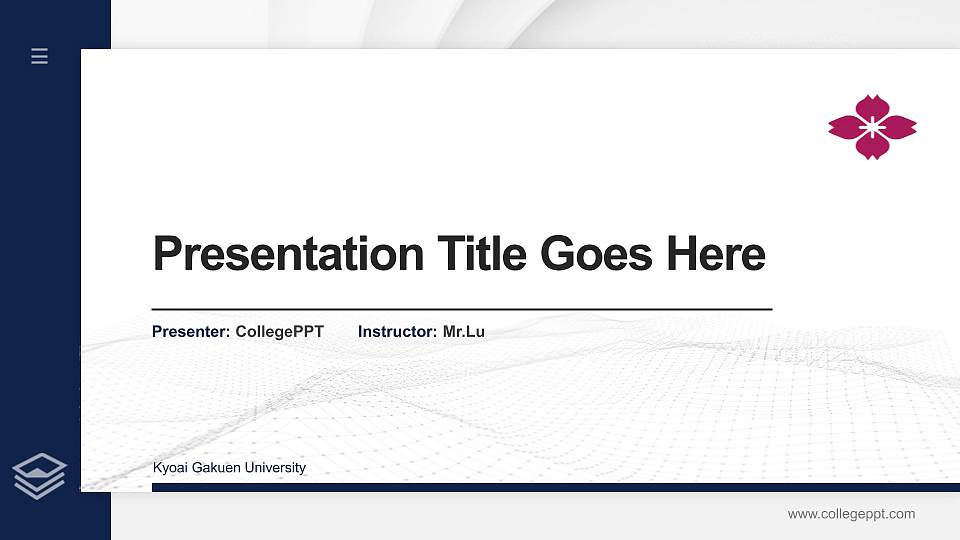 Presentation Title Goes Here

Presenter: CollegePPT Instructor: Mr.Lu

Kyoai Gakuen University

www.collegeppt.com